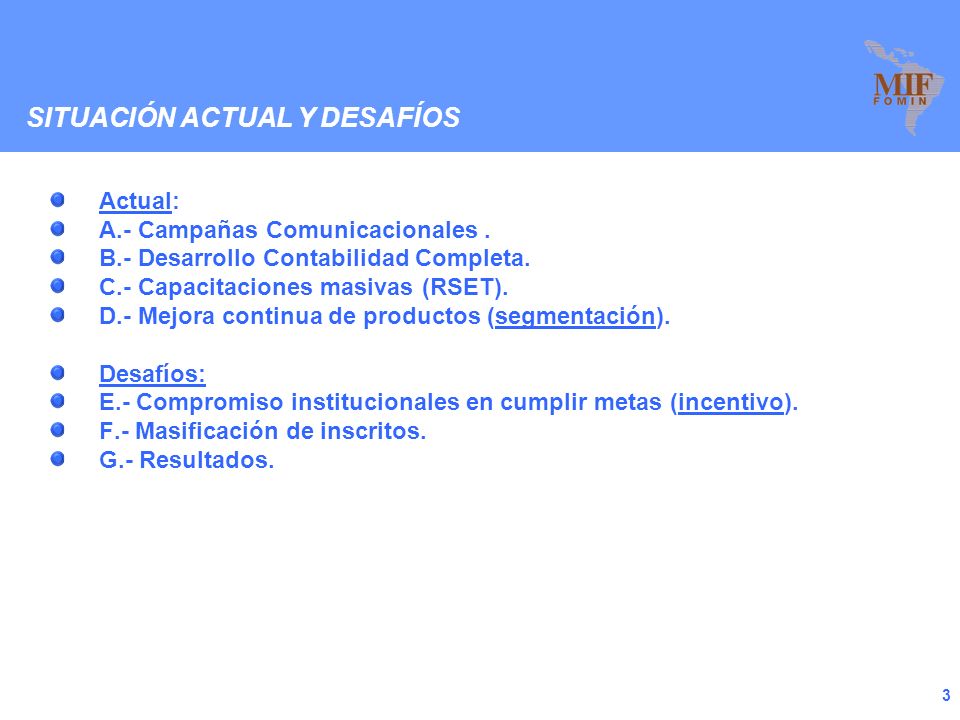 SITUACIÓN ACTUAL Y DESAFÍOS

MIF
FOMIN

Actual:
A.- Campañas Comunicacionales .
B.- Desarrollo Contabilidad Completa.
C.- Capacitaciones masivas (RSET).
D.- Mejora continua de productos (segmentación).

Desafíos:
E.- Compromiso institucionales en cumplir metas (incentivo).
F.- Masificación de inscritos.
G.- Resultados.

3